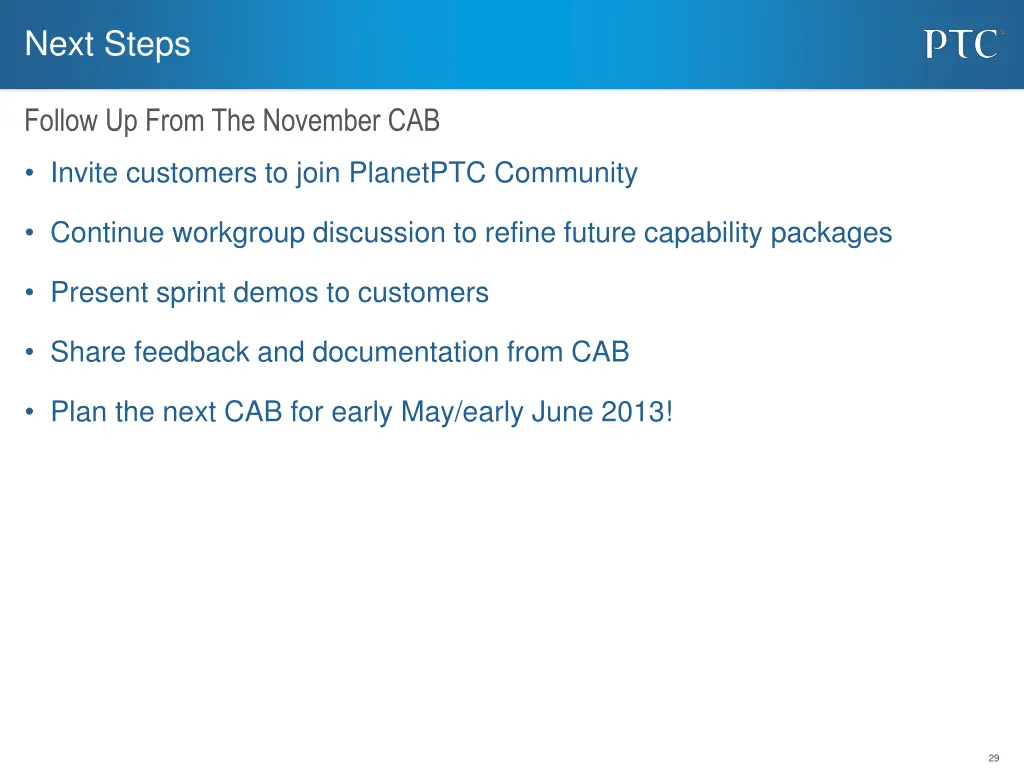 Next Steps

PTC

Follow Up From The November CAB

• Invite customers to join PlanetPTC Community

• Continue workgroup discussion to refine future capability packages

• Present sprint demos to customers

• Share feedback and documentation from CAB

• Plan the next CAB for early May/early June 2013!

29